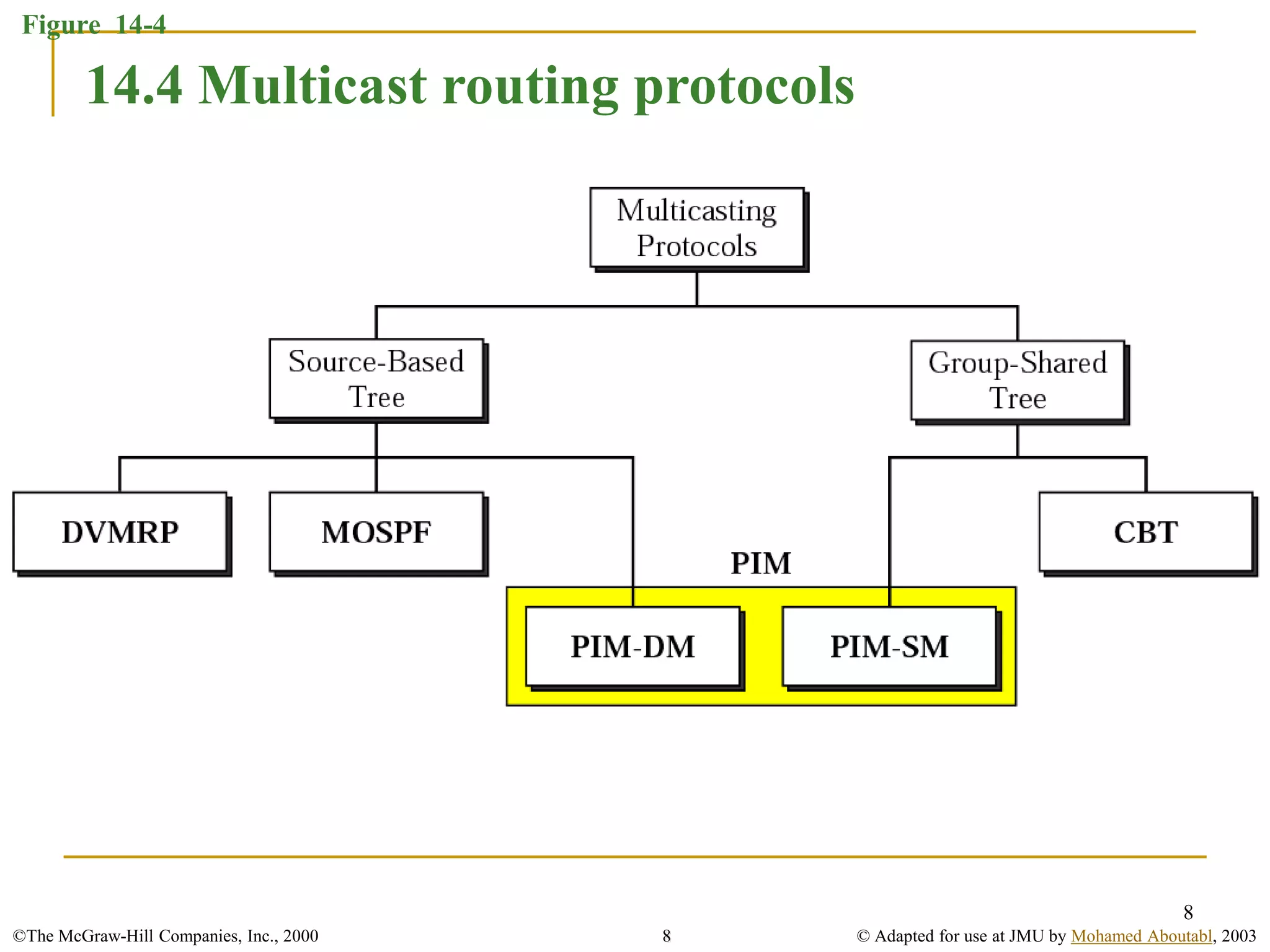 Figure 14-4

14.4 Multicast routing protocols

Multicasting Protocols

Source-Based Tree

Group-Shared Tree

DVMRP

MOSPF

CBT

PIM

PIM-DM

PIM-SM

8

©The McGraw-Hill Companies, Inc., 2000

8

© Adapted for use at JMU by Mohamed Aboutabl, 2003